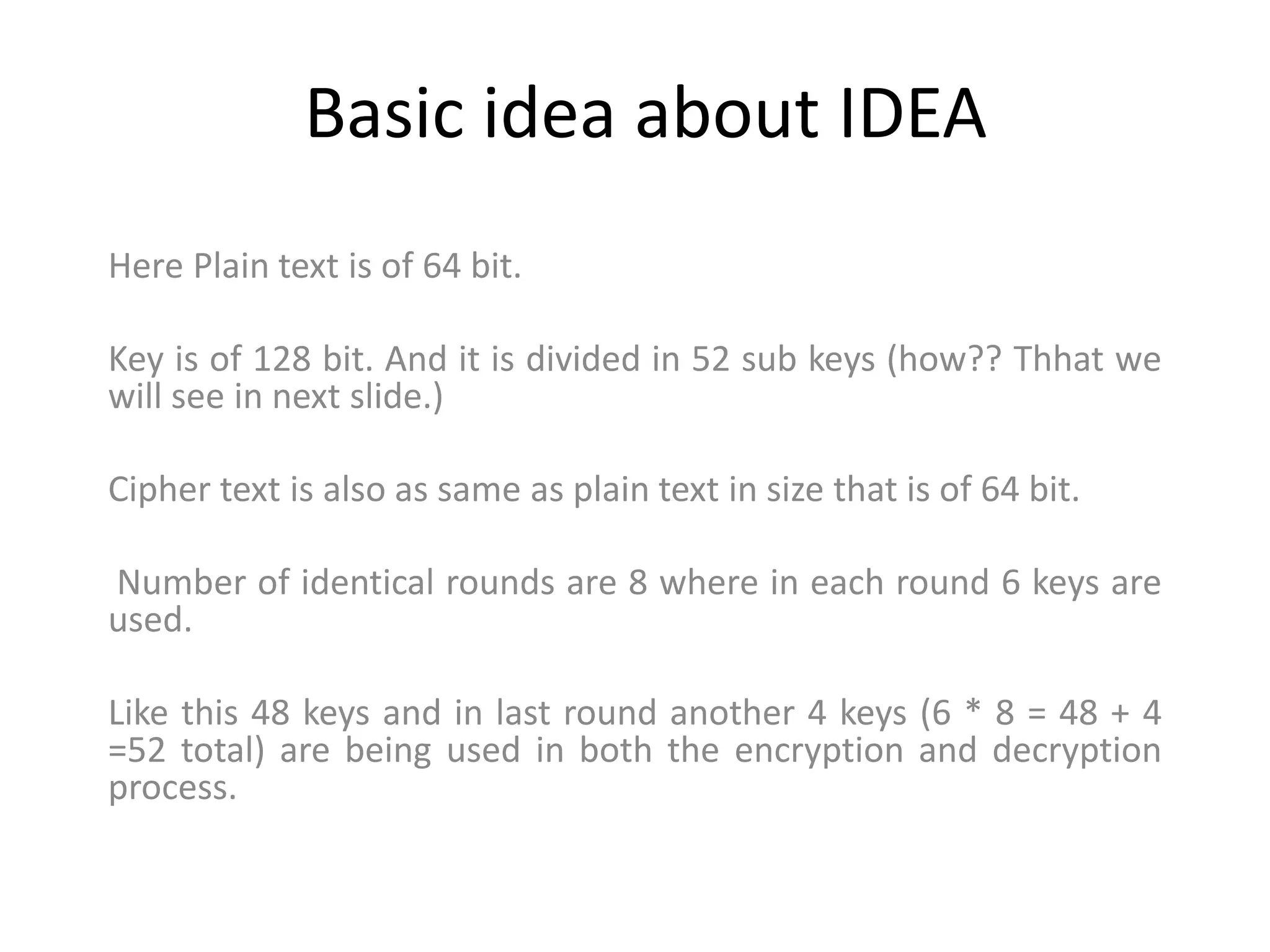 Basic idea about IDEA

Here Plain text is of 64 bit.

Key is of 128 bit. And it is divided in 52 sub keys (how?? Thhat we will see in next slide.)

Cipher text is also as same as plain text in size that is of 64 bit.

Number of identical rounds are 8 where in each round 6 keys are used.

Like this 48 keys and in last round another 4 keys (6 * 8 = 48 + 4 =52 total) are being used in both the encryption and decryption process.